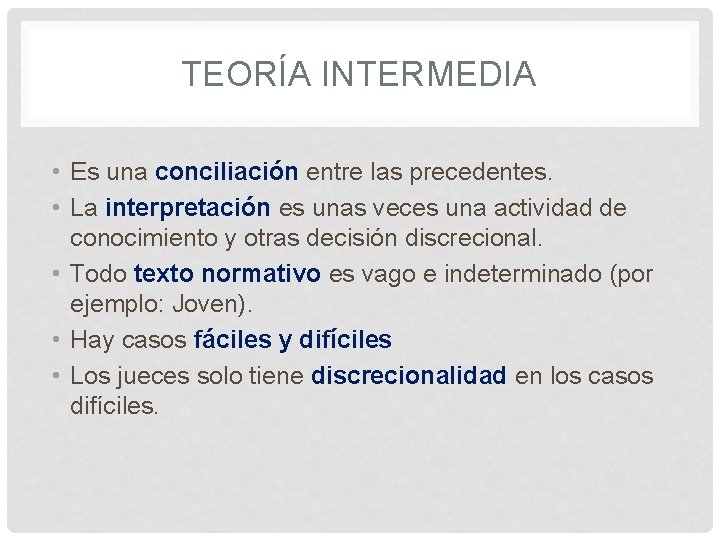 TEORÍA INTERMEDIA

• Es una conciliación entre las precedentes.
• La interpretación es unas veces una actividad de conocimiento y otras decisión discrecional.
• Todo texto normativo es vago e indeterminado (por ejemplo: Joven).
• Hay casos fáciles y difíciles
• Los jueces solo tiene discrecionalidad en los casos difíciles.